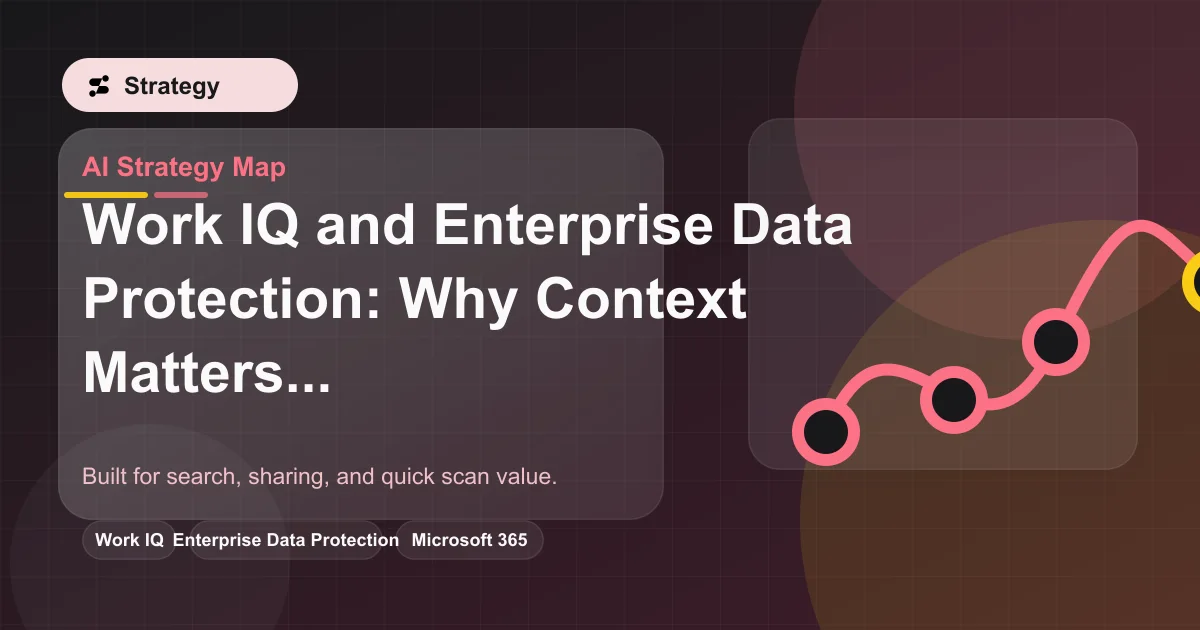 Strategy

AI Strategy Map

Work IQ and Enterprise Data Protection: Why Context Matters...

Built for search, sharing, and quick scan value.

Work IQ

Enterprise Data Protection

Microsoft 365